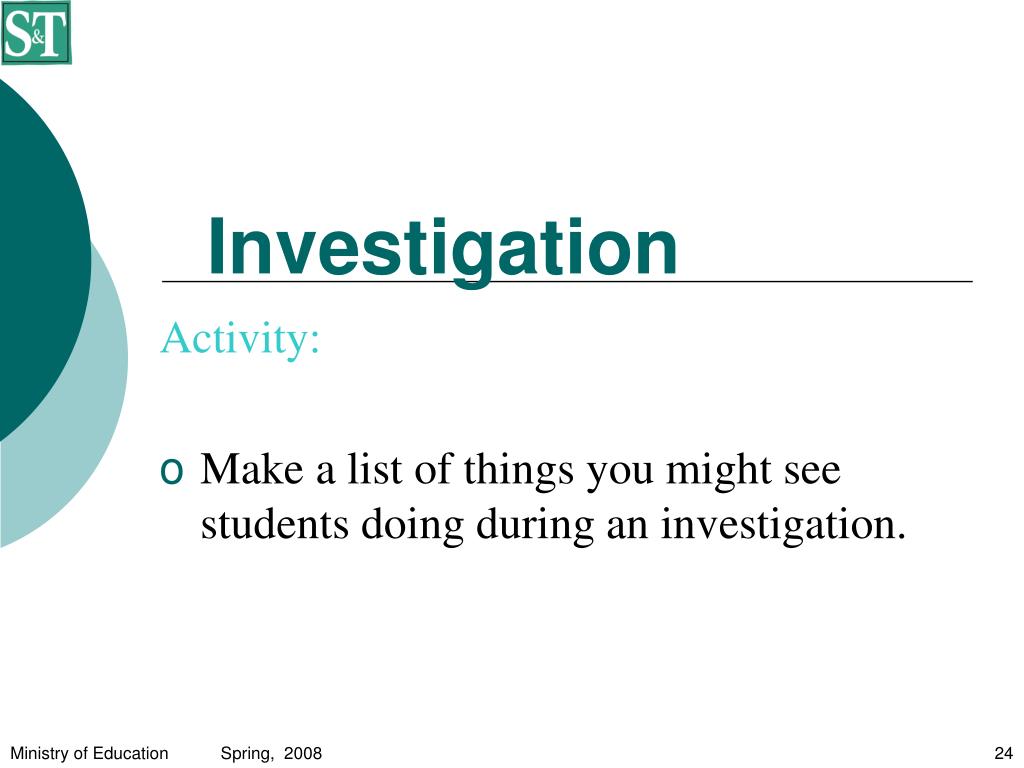 S&T

Investigation

Activity:

o Make a list of things you might see students doing during an investigation.

Ministry of Education Spring, 2008 24